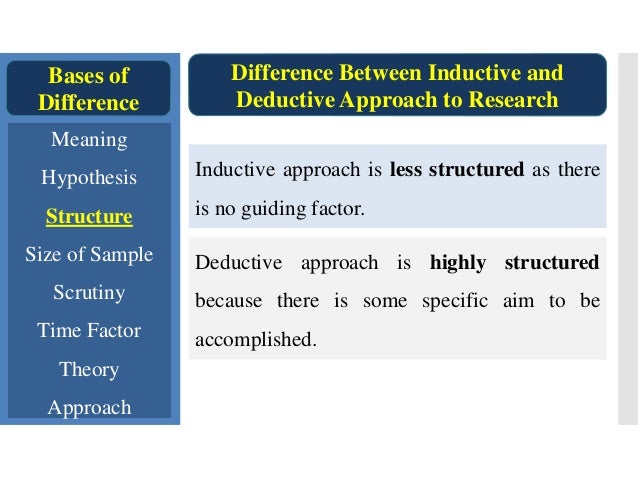 Bases of Difference

Meaning
Hypothesis
Structure
Size of Sample
Scrutiny
Time Factor
Theory
Approach

Difference Between Inductive and Deductive Approach to Research

Inductive approach is less structured as there is no guiding factor.

Deductive approach is highly structured because there is some specific aim to be accomplished.